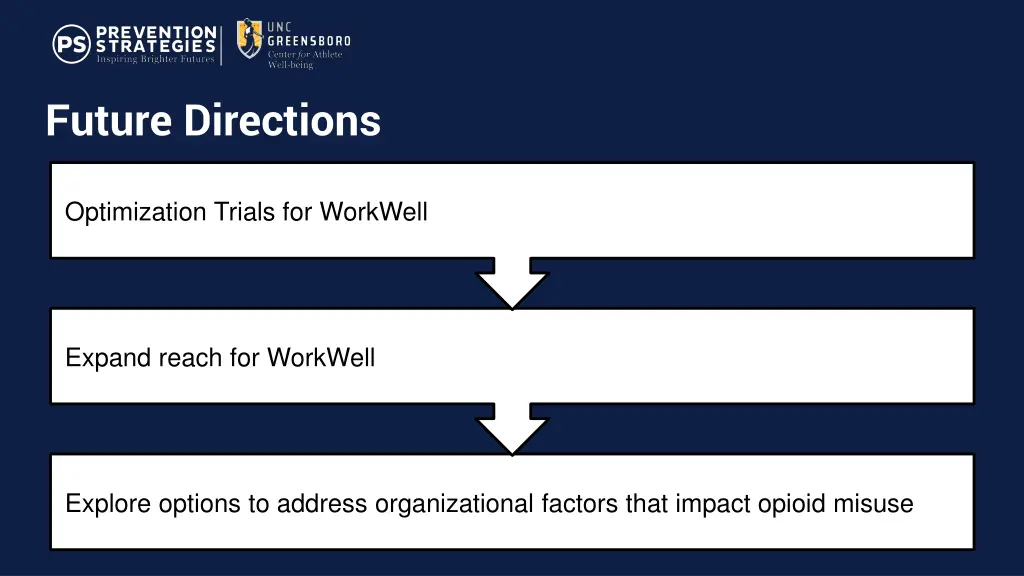 PS PREVENTION STRATEGIES Inspiring Brighter Futures

UNC GREENSBORO Center for Athlete Well-being

Future Directions

Optimization Trials for WorkWell

Expand reach for WorkWell

Explore options to address organizational factors that impact opioid misuse